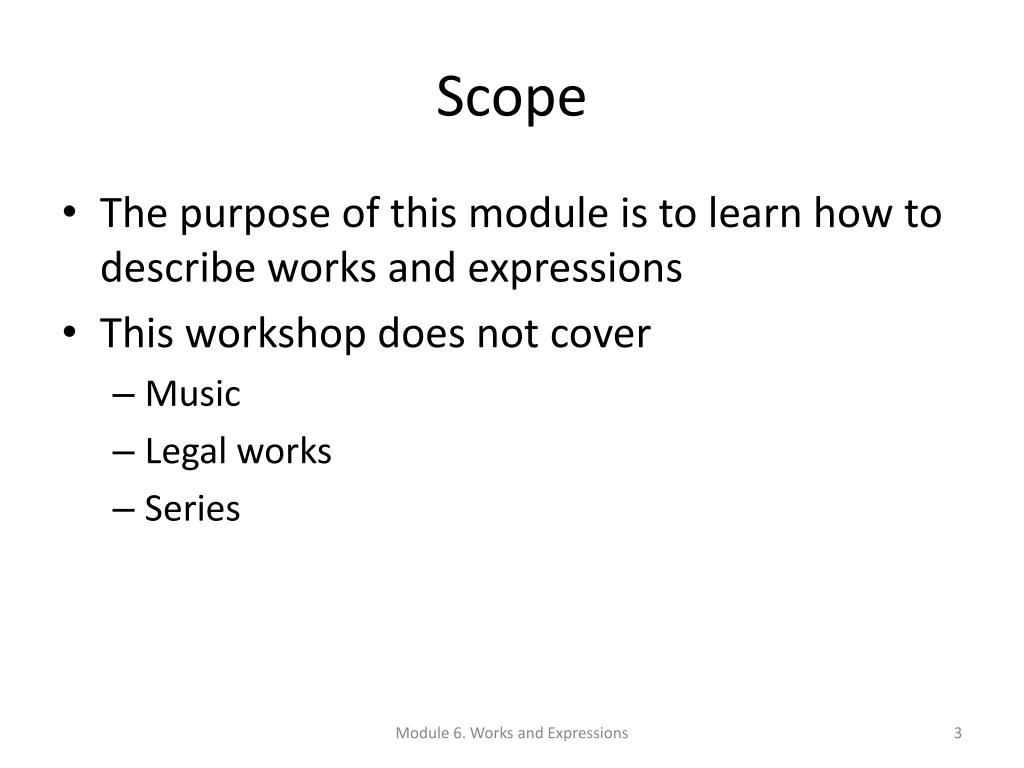 Scope

• The purpose of this module is to learn how to describe works and expressions
• This workshop does not cover
– Music
– Legal works
– Series

Module 6. Works and Expressions

3